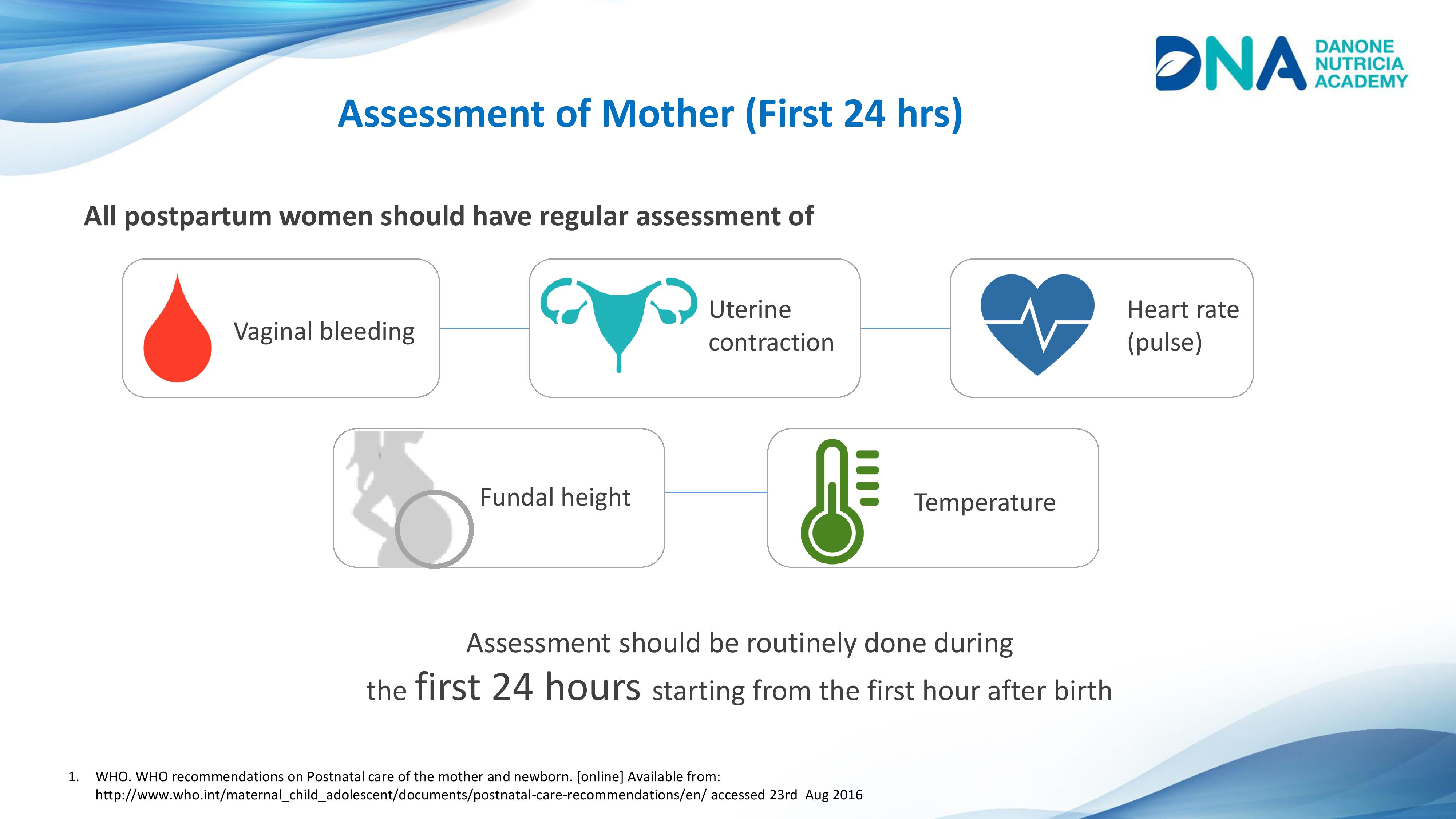 DNA DANONE NUTRICIA ACADEMY

Assessment of Mother (First 24 hrs)

All postpartum women should have regular assessment of

Vaginal bleeding

Uterine contraction

Heart rate (pulse)

Fundal height

Temperature

Assessment should be routinely done during the first 24 hours starting from the first hour after birth

1. WHO. WHO recommendations on Postnatal care of the mother and newborn. [online] Available from: http://www.who.int/maternal_child_adolescent/documents/postnatal-care-recommendations/en/ accessed 23rd Aug 2016